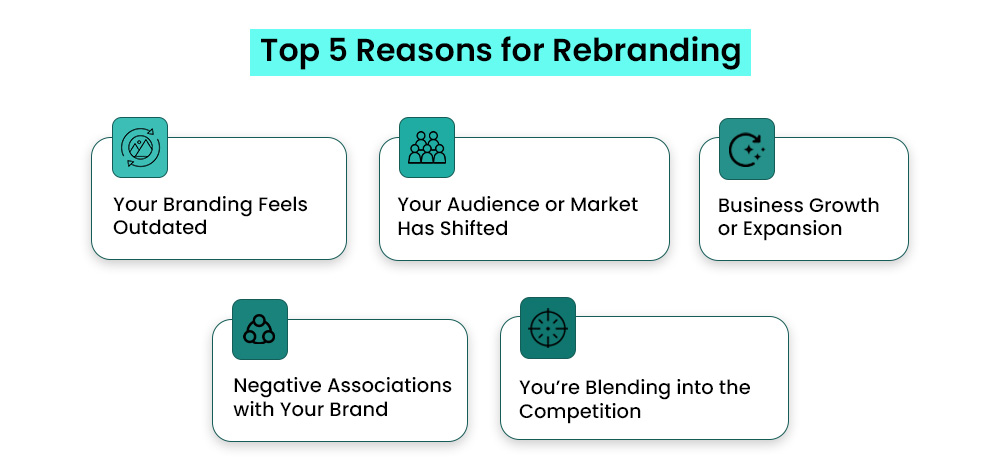 Top 5 Reasons for Rebranding

Your Branding Feels Outdated

Your Audience or Market Has Shifted

Business Growth or Expansion

Negative Associations with Your Brand

You're Blending into the Competition